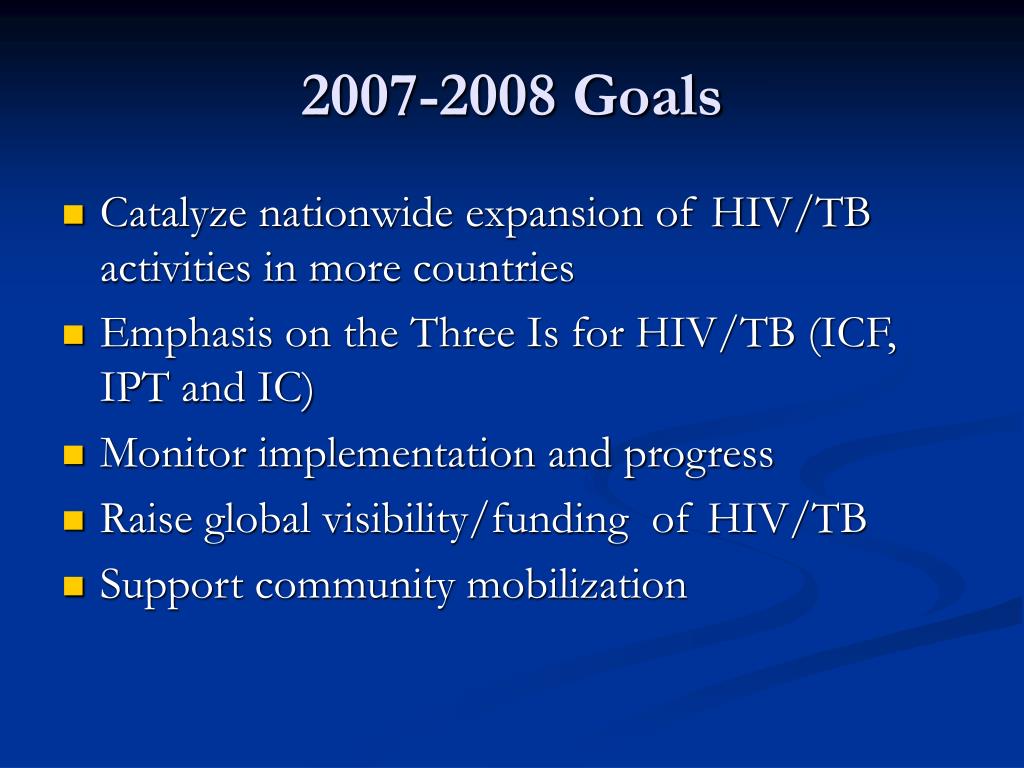 2007-2008 Goals

- Catalyze nationwide expansion of HIV/TB activities in more countries
- Emphasis on the Three Is for HIV/TB (ICF, IPT and IC)
- Monitor implementation and progress
- Raise global visibility/funding of HIV/TB
- Support community mobilization